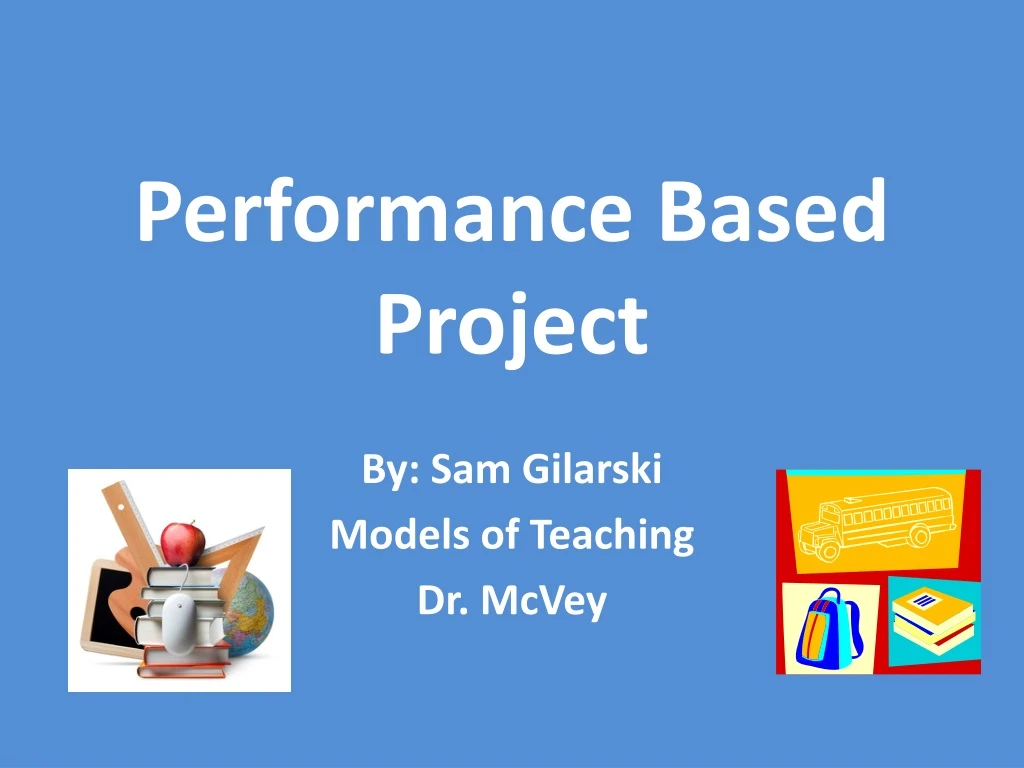 Performance Based Project

By: Sam Gilarski
Models of Teaching
Dr. McVey